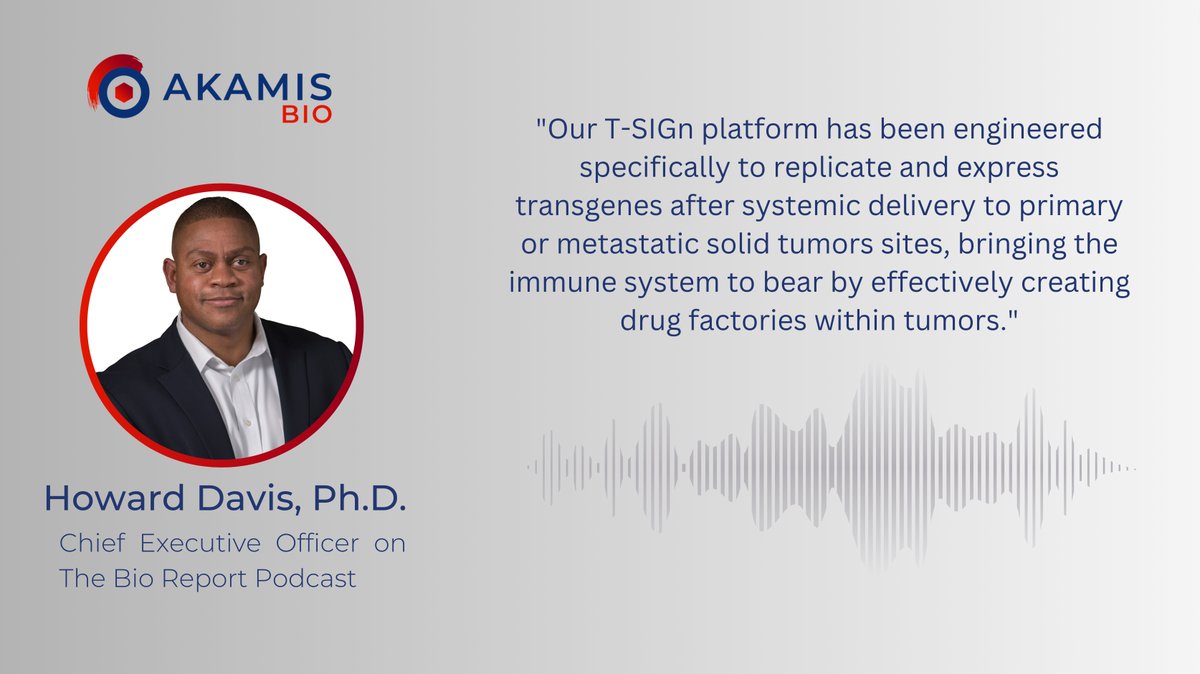 AKAMIS
BIO

"Our T-SIGn platform has been engineered specifically to replicate and express transgenes after systemic delivery to primary or metastatic solid tumors sites, bringing the immune system to bear by effectively creating drug factories within tumors."

Howard Davis, Ph.D.
Chief Executive Officer on The Bio Report Podcast